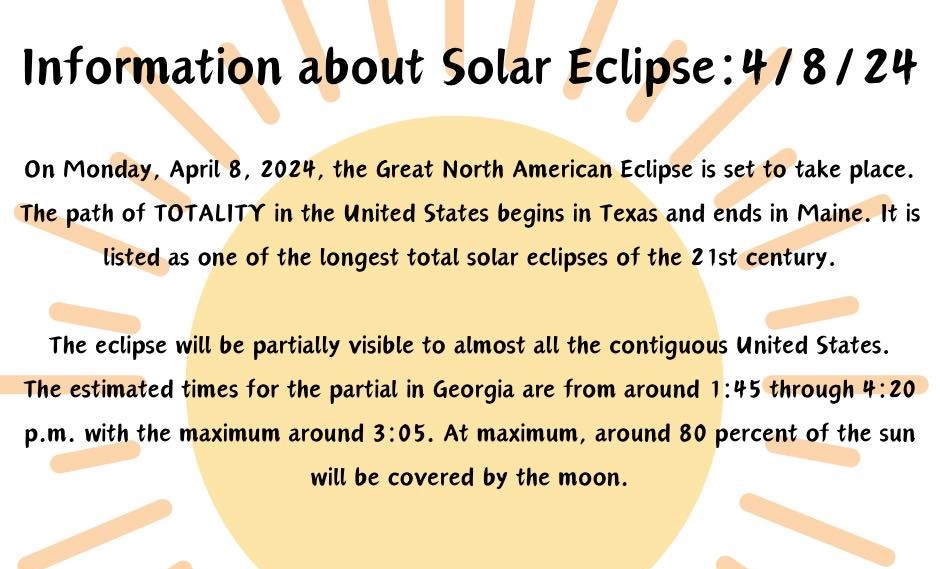 Information about Solar Eclipse:4/8/24

On Monday, April 8, 2024, the Great North American Eclipse is set to take place. The path of TOTALITY in the United States begins in Texas and ends in Maine. It is listed as one of the longest total solar eclipses of the 21st century.

The eclipse will be partially visible to almost all the contiguous United States. The estimated times for the partial in Georgia are from around 1:45 through 4:20 p.m. with the maximum around 3:05. At maximum, around 80 percent of the sun will be covered by the moon.